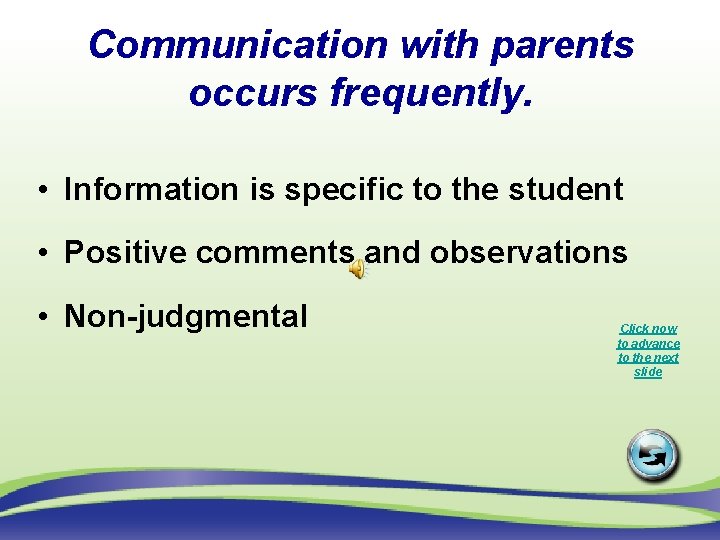 Communication with parents occurs frequently.

• Information is specific to the student

• Positive comments and observations

• Non-judgmental

Click now to advance to the next slide